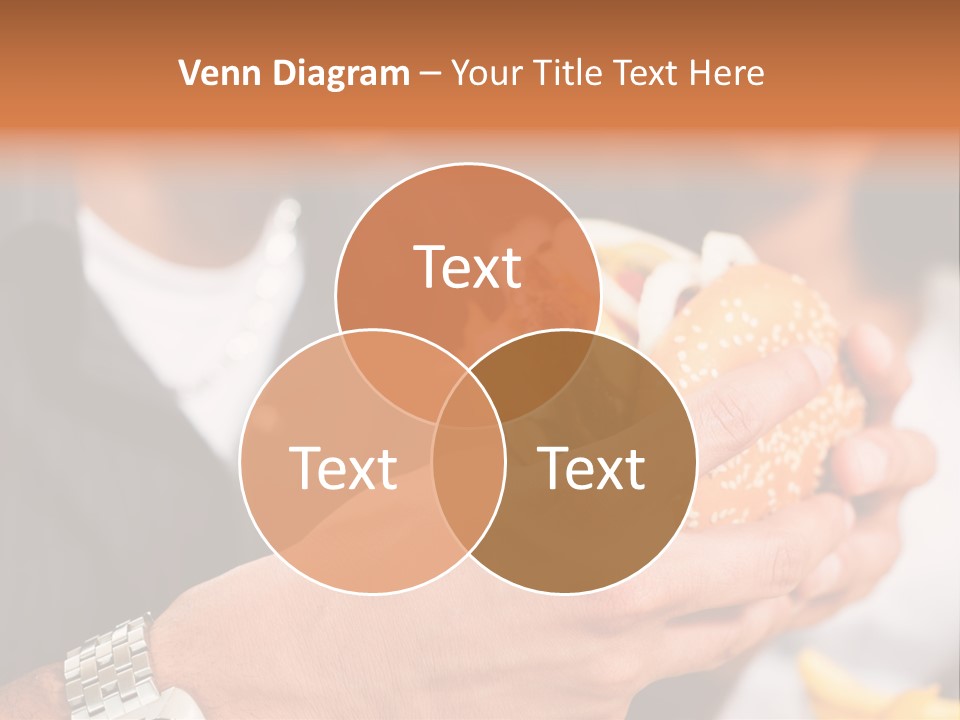 Venn Diagram – Your Title Text Here

Text

Text

Text